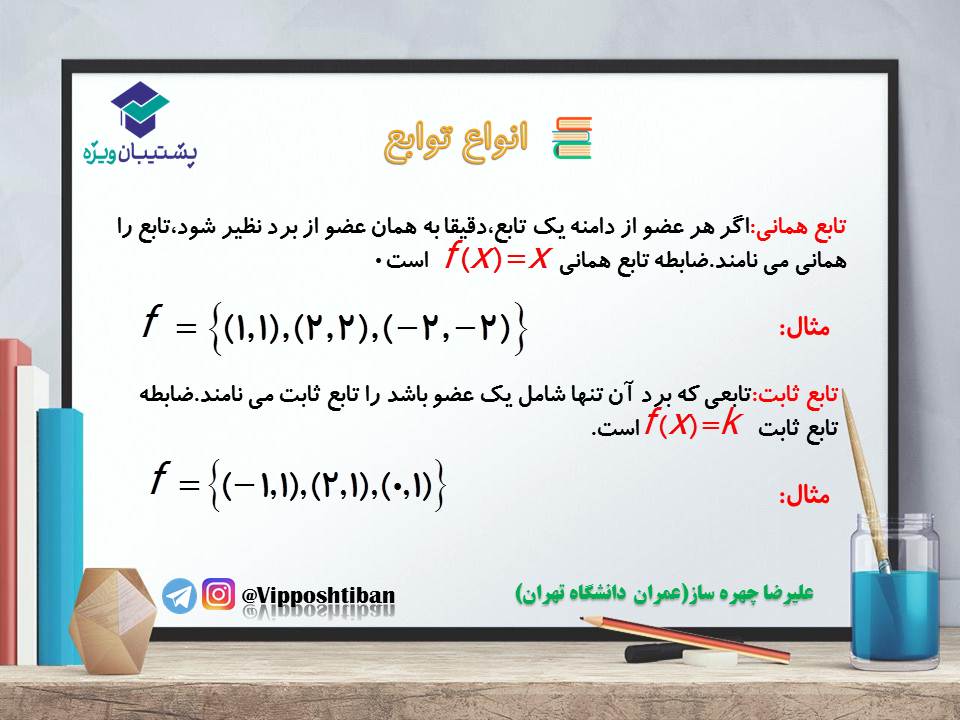 پشتیبان ویژه

انواع توابع

تابع همانی:اگر هر عضو از دامنه یک تابع،دقیقا به همان عضو از برد نظیر شود،تابع را همانی می نامند.ضابطه تابع همانی $f(x)=x$ است.

مثال: $f=\{(۱,۱),(۲,۲),(-۲,-۲)\}$

تابع ثابت:تابعی که برد آن تنها شامل یک عضو باشد را تابع ثابت می نامند.ضابطه تابع ثابت $f(x)=k$ است.

مثال: $f=\{(-۱,۱),(۲,۱),(۰,۱)\}$

@Vipposhtiban

علیرضا چهره ساز(عمران دانشگاه تهران)